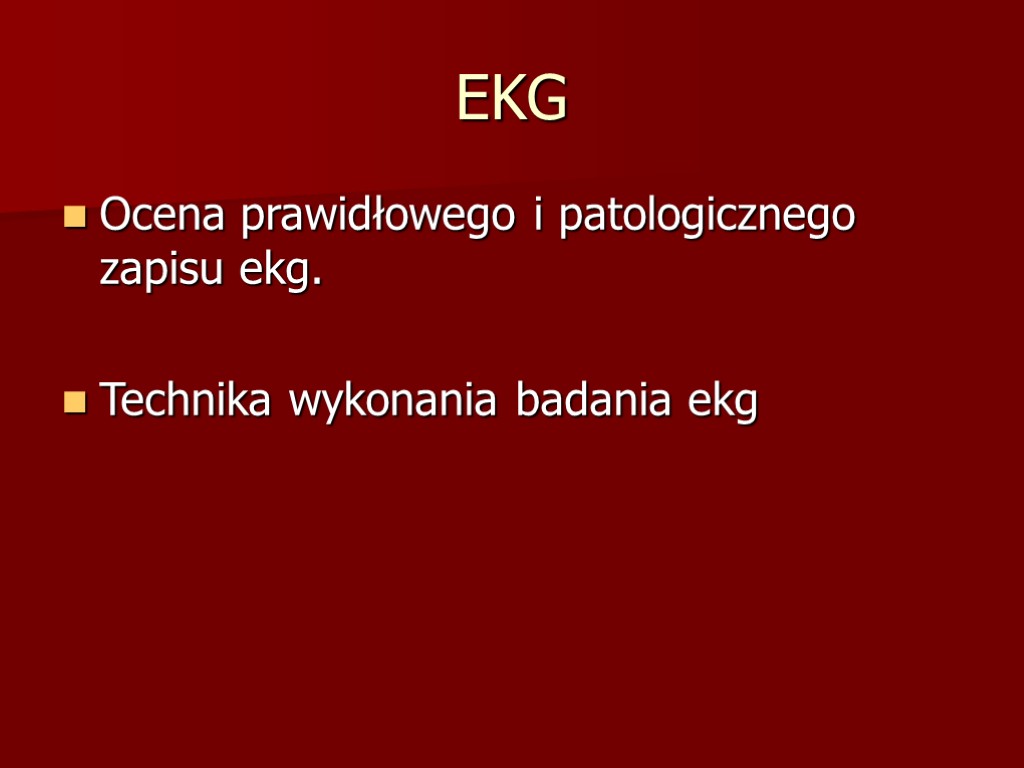 EKG

Ocena prawidłowego i patologicznego zapisu ekg.

Technika wykonania badania ekg